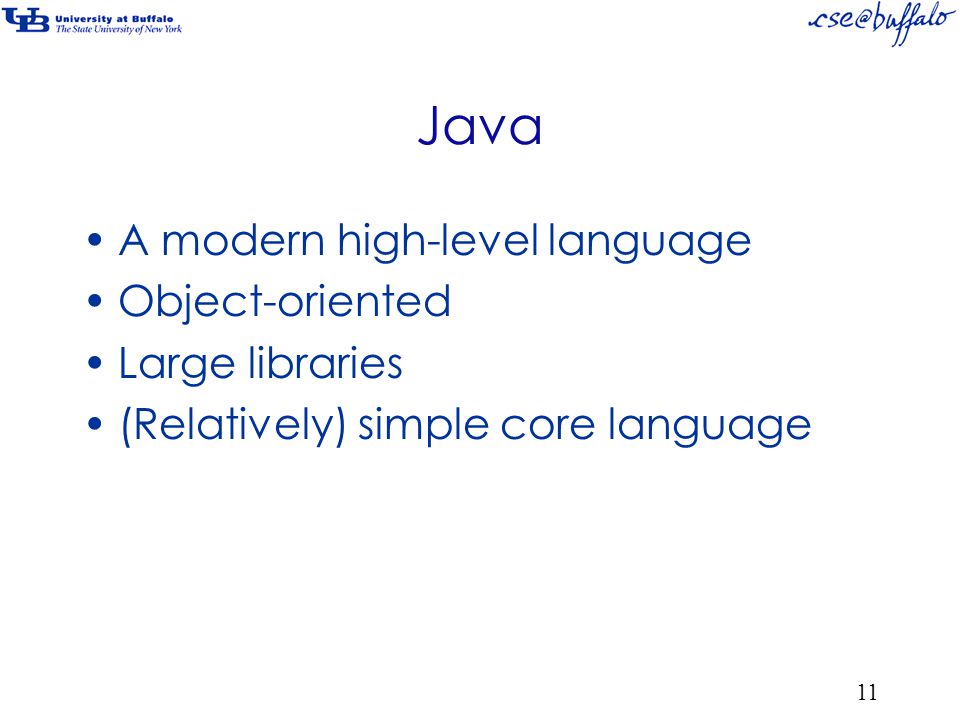 UB University at Buffalo
The State University of New York

cse@buffalo

Java

• A modern high-level language
• Object-oriented
• Large libraries
• (Relatively) simple core language

11